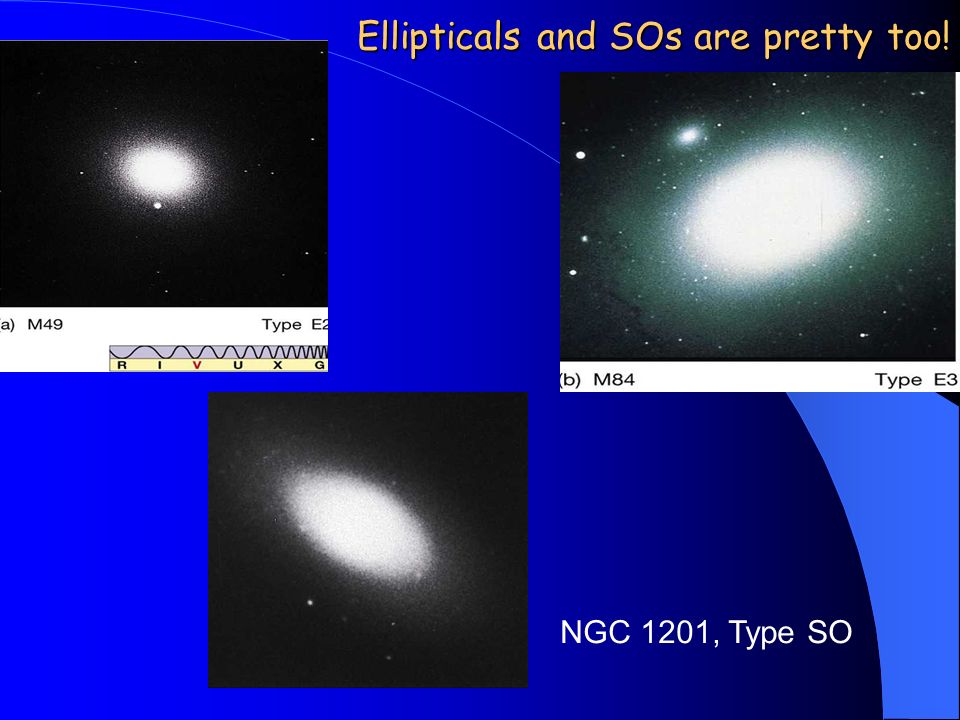 Ellipticals and SOs are pretty too!

a) M49

Type E2

R I V U X G

(b) M84

Type E3

NGC 1201, Type SO